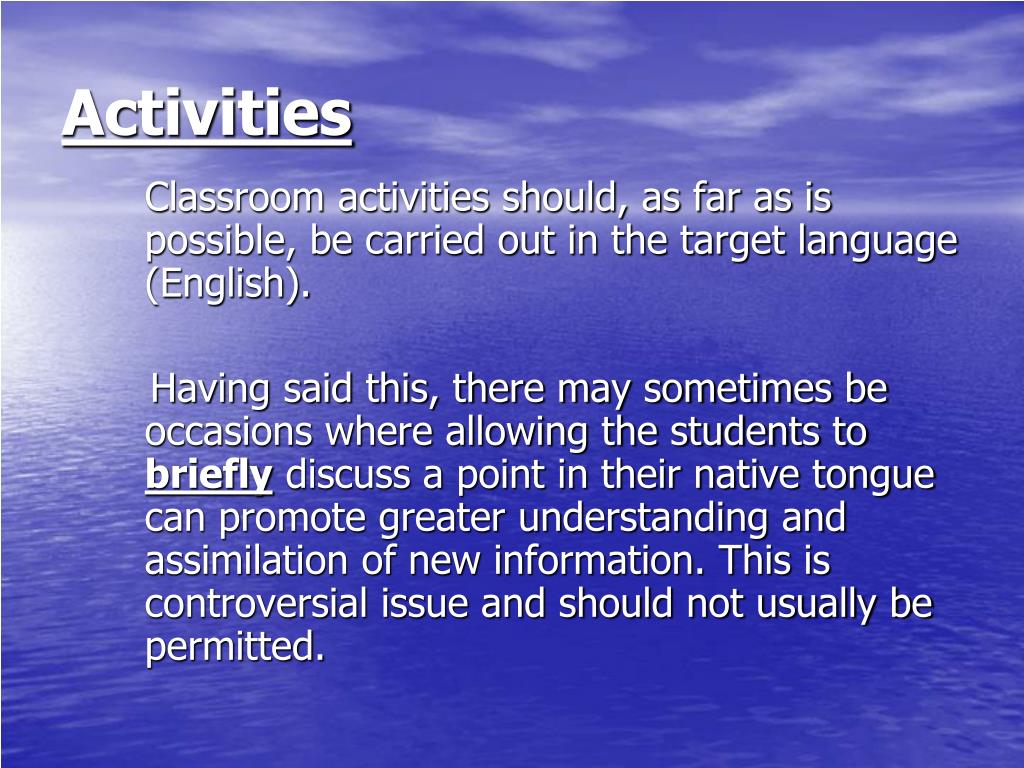 Activities

Classroom activities should, as far as is possible, be carried out in the target language (English).

Having said this, there may sometimes be occasions where allowing the students to briefly discuss a point in their native tongue can promote greater understanding and assimilation of new information. This is controversial issue and should not usually be permitted.